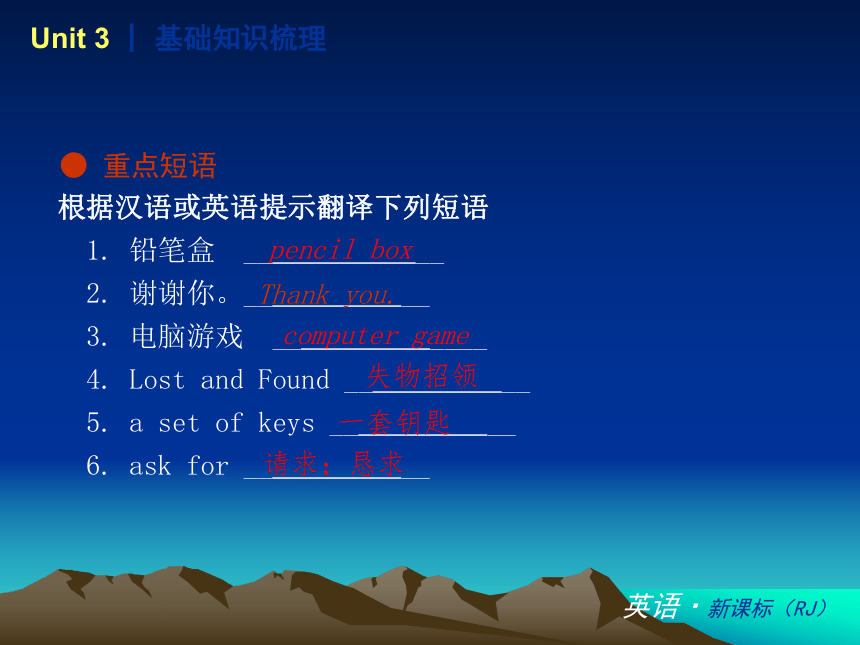 Unit 3 | 基础知识梳理

● 重点短语
根据汉语或英语提示翻译下列短语
1. 铅笔盒 pencil box
2. 谢谢你。Thank you.
3. 电脑游戏 computer game
4. Lost and Found 失物招领
5. a set of keys 一套钥匙
6. ask for 请求；恳求

英语 · 新课标（RJ）